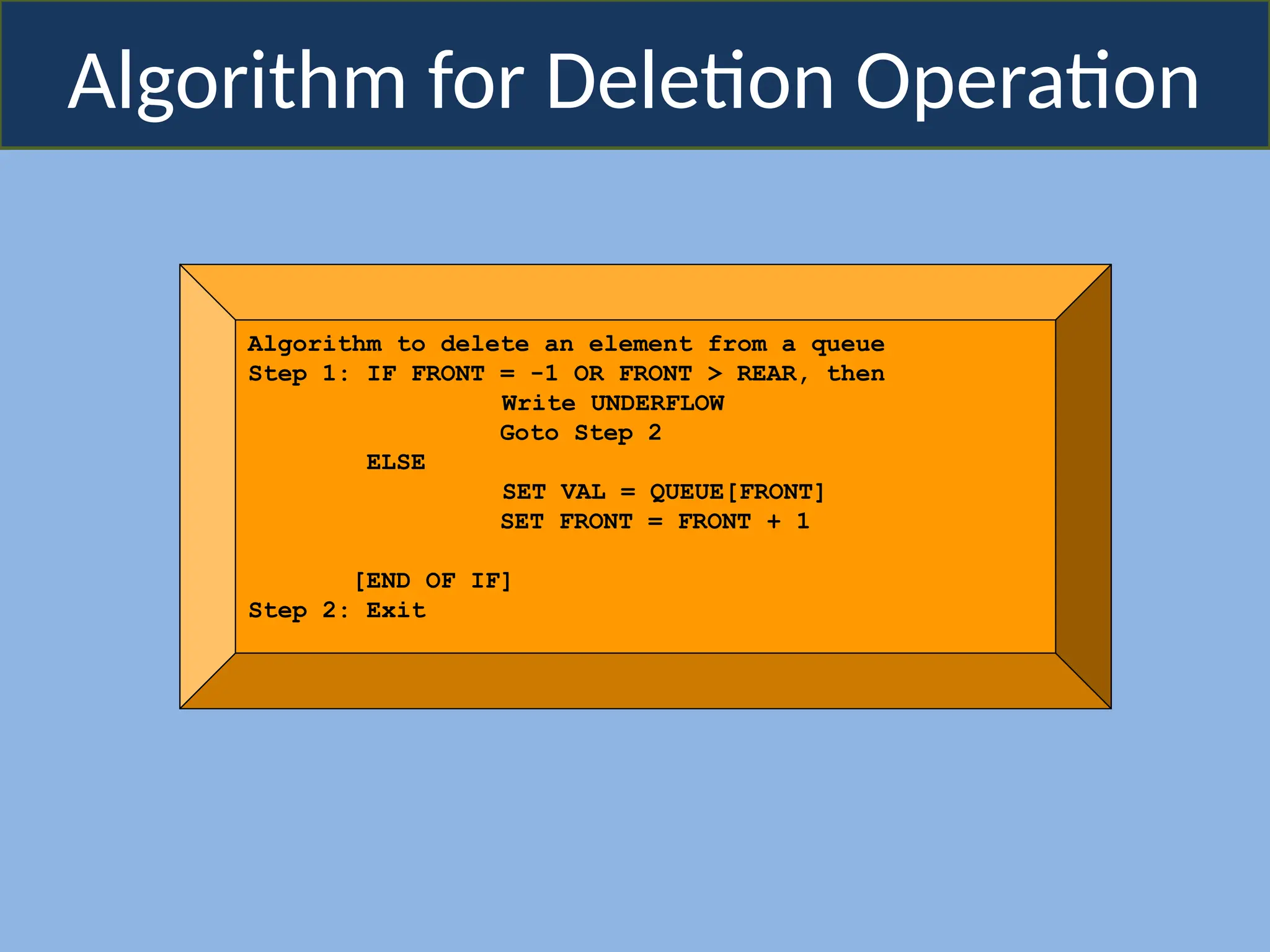 Algorithm for Deletion Operation

Algorithm to delete an element from a queue
Step 1: IF FRONT = -1 OR FRONT > REAR, then
Write UNDERFLOW
Goto Step 2
ELSE
SET VAL = QUEUE[FRONT]
SET FRONT = FRONT + 1

[END OF IF]
Step 2: Exit